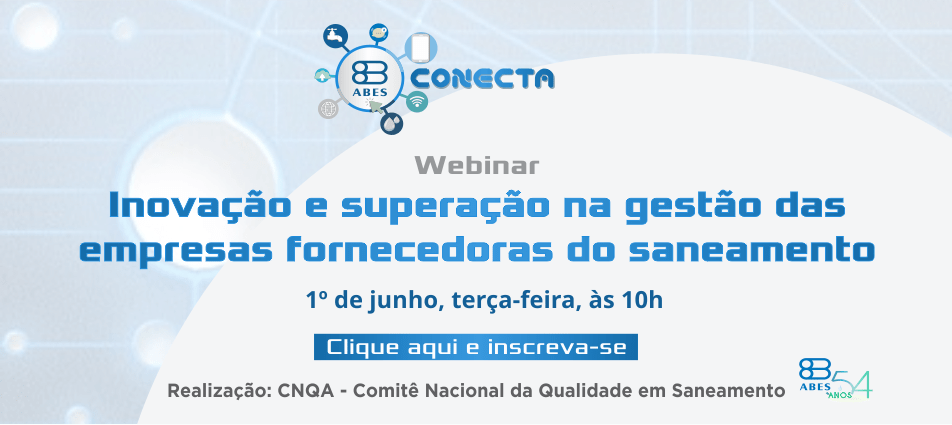 ABES CONECTA

Webinar

Inovação e superação na gestão das empresas fornecedoras do saneamento

1º de junho, terça-feira, às 10h

Clique aqui e inscreva-se

Realização: CNQA - Comitê Nacional da Qualidade em Saneamento

ABES 54 ANOS